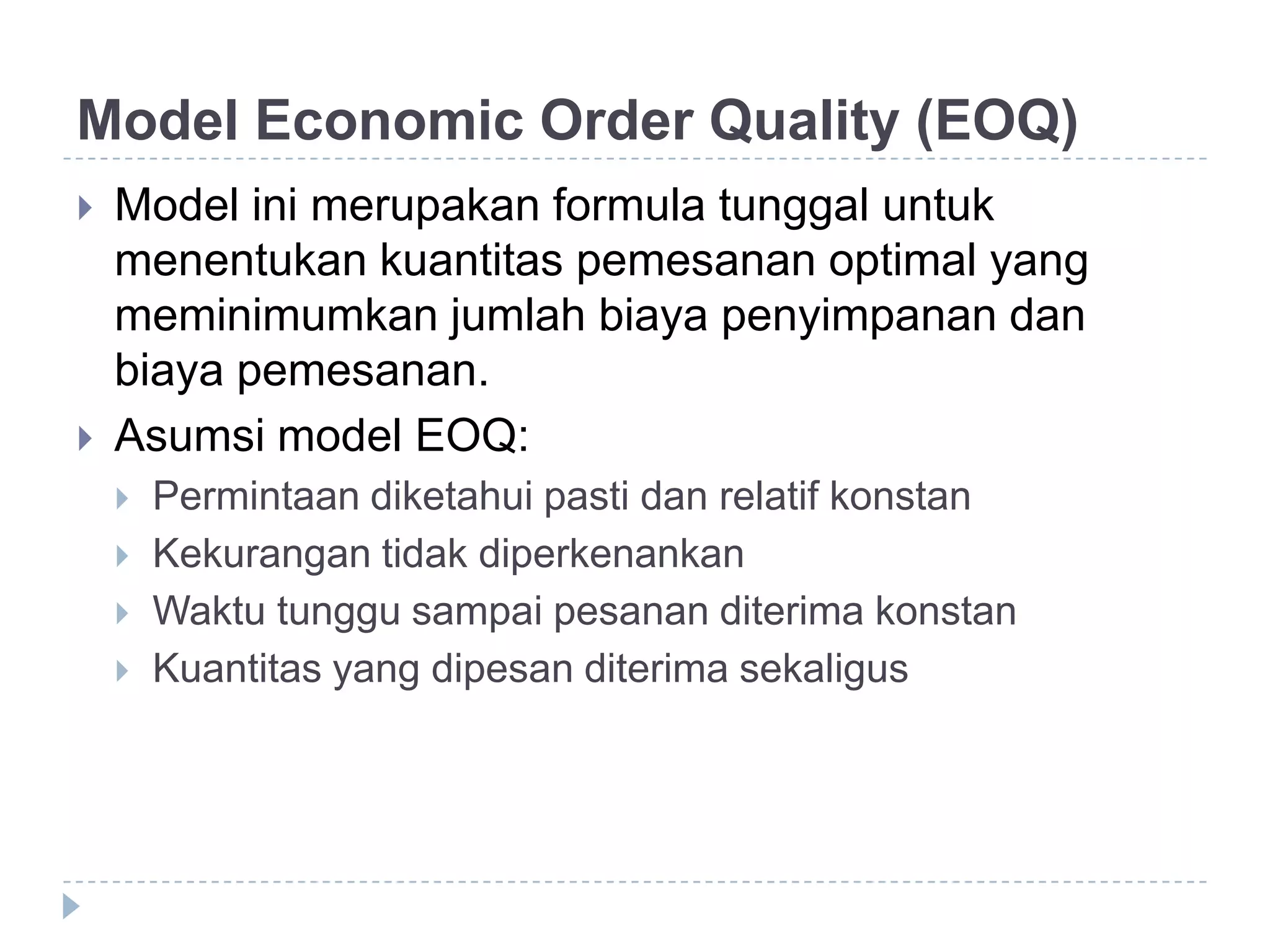 Model Economic Order Quality (EOQ)

Model ini merupakan formula tunggal untuk menentukan kuantitas pemesanan optimal yang meminimumkan jumlah biaya penyimpanan dan biaya pemesanan.

Asumsi model EOQ:

Permintaan diketahui pasti dan relatif konstan

Kekurangan tidak diperkenankan

Waktu tunggu sampai pesanan diterima konstan

Kuantitas yang dipesan diterima sekaligus